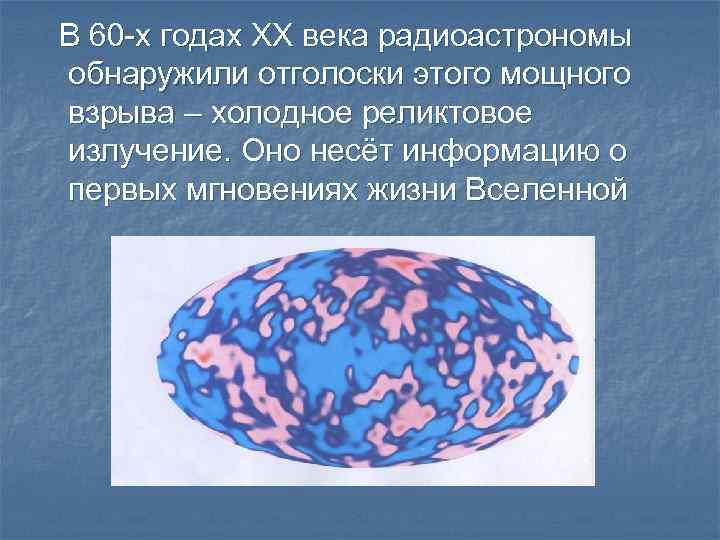 В 60-х годах XX века радиоастрономы обнаружили отголоски этого мощного взрыва – холодное реликтовое излучение. Оно несёт информацию о первых мгновениях жизни Вселенной